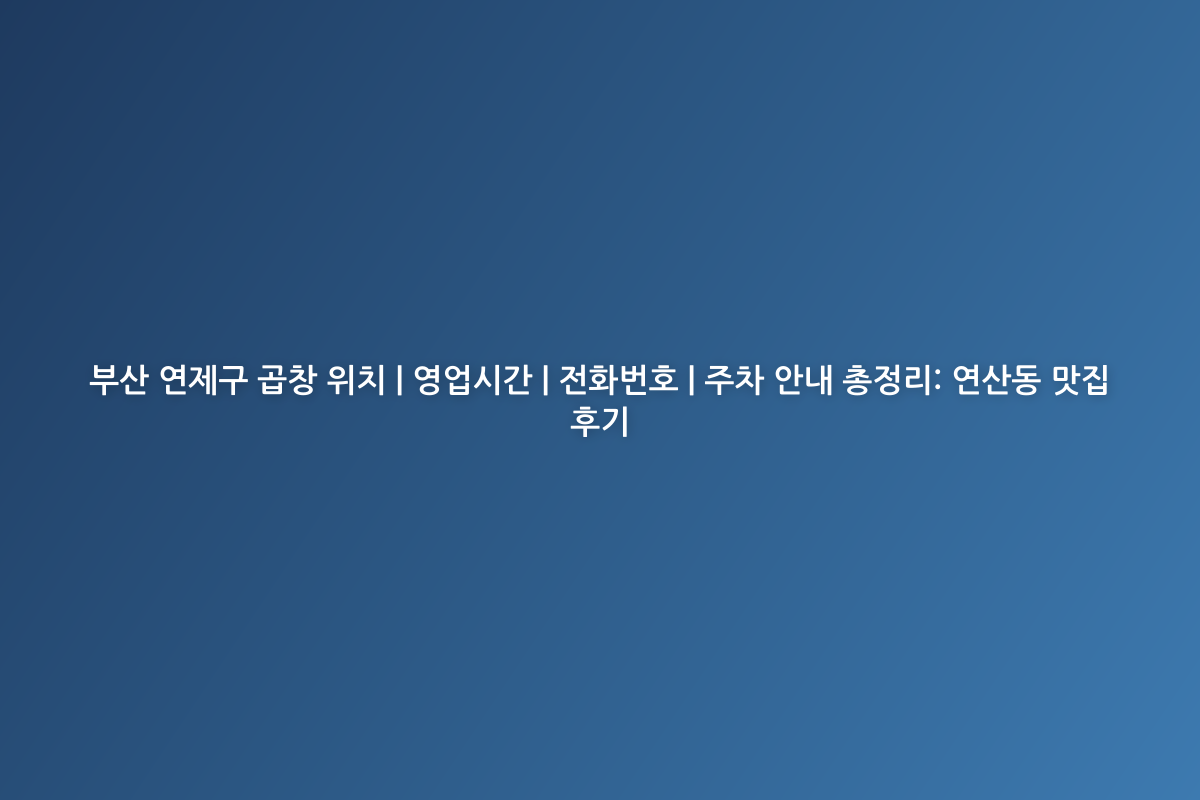 부산 연제구 곱창 위치 | 영업시간 | 전화번호 | 주차 안내 총정리: 연산동 맛집 후기